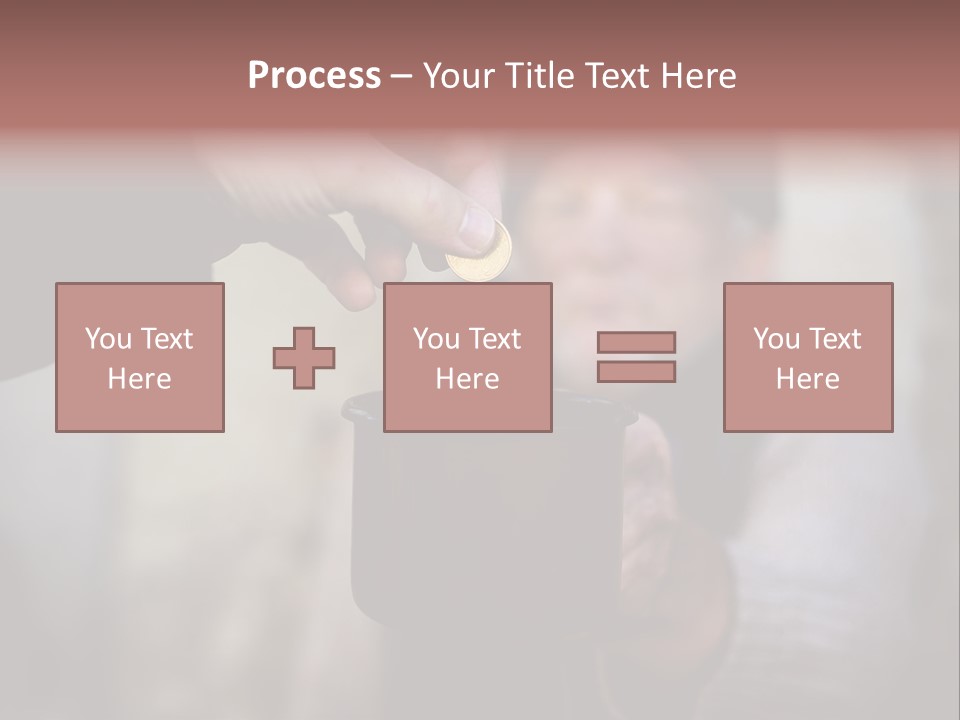 Process – Your Title Text Here

You Text Here

You Text Here

You Text Here